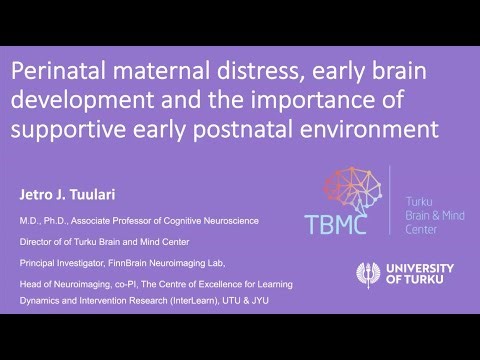 Perinatal maternal distress, early brain development and the importance of supportive early postnatal environment

Jetro J. Tuulari

M.D., Ph.D., Associate Professor of Cognitive Neuroscience

Director of of Turku Brain and Mind Center

Principal Investigator, FinnBrain Neuroimaging Lab,

Head of Neuroimaging, co-PI, The Centre of Excellence for Learning Dynamics and Intervention Research (InterLearn), UTU & JYU

TBMC

Turku Brain & Mind Center

UNIVERSITY OF TURKU